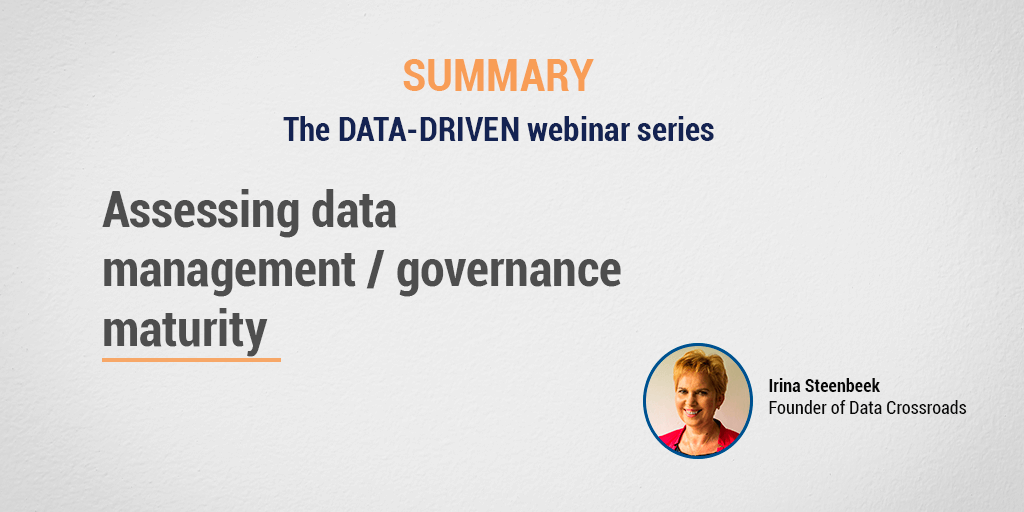 SUMMARY
The DATA-DRIVEN webinar series

Assessing data management / governance maturity

Irina Steenbeek
Founder of Data Crossroads